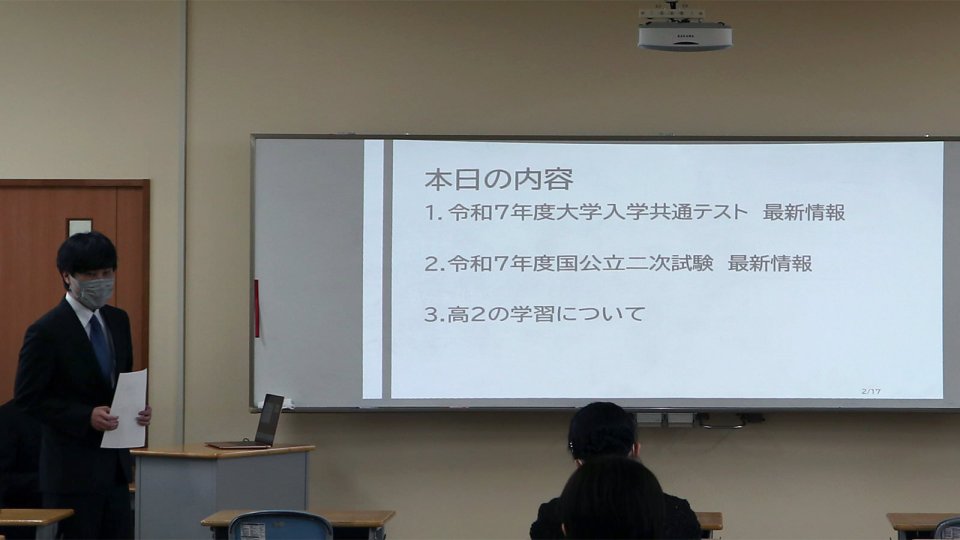 本日の内容

1. 令和7年度大学入学共通テスト 最新情報

2. 令和7年度国公立二次試験 最新情報

3. 高2の学習について

2/17